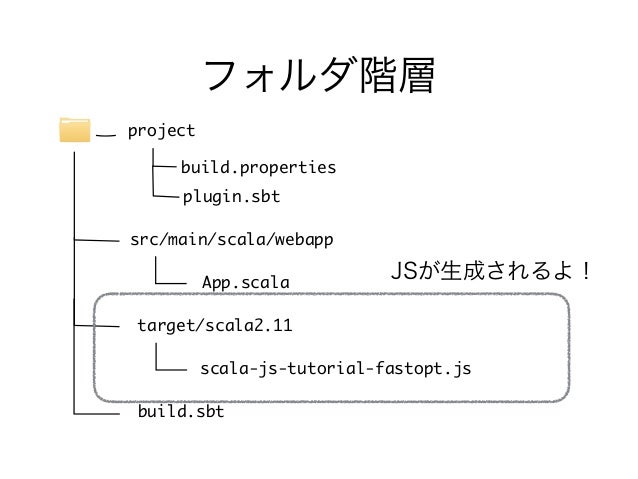 フォルダ階層

project

build.properties

plugin.sbt

src/main/scala/webapp

App.scala

JSが生成されるよ！

target/scala2.11

scala-js-tutorial-fastopt.js

build.sbt